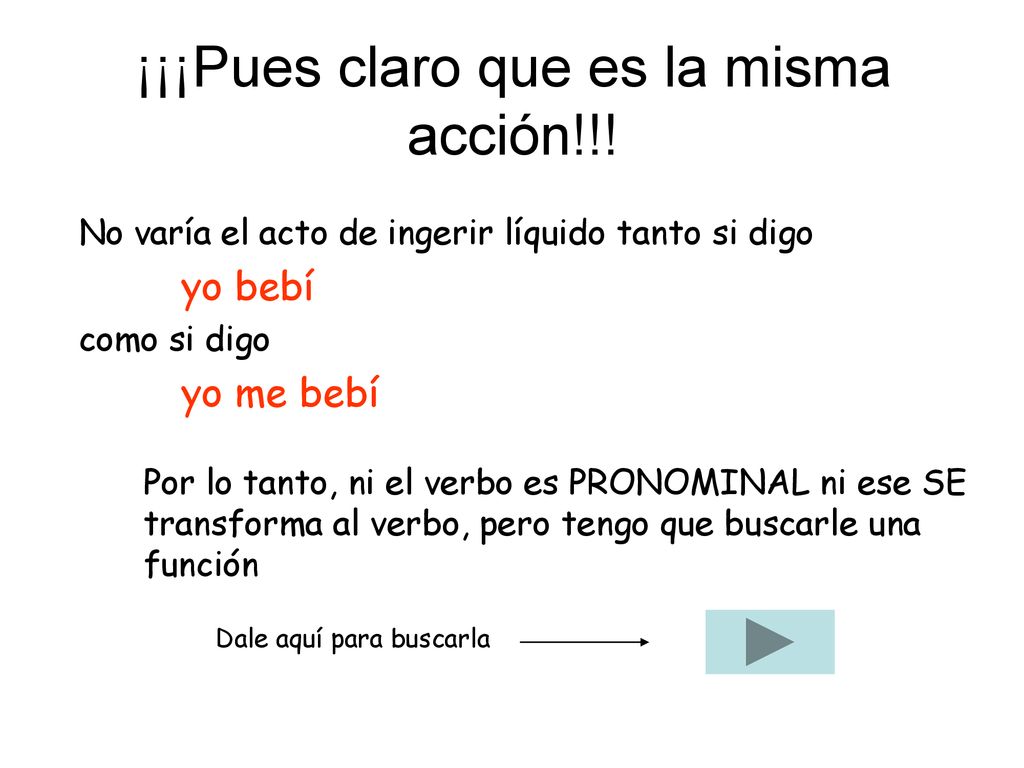 ¡¡¡Pues claro que es la misma acción!!!

No varía el acto de ingerir líquido tanto si digo

yo bebí

como si digo

yo me bebí

Por lo tanto, ni el verbo es PRONOMINAL ni ese SE transforma al verbo, pero tengo que buscarle una función

Dale aquí para buscarla